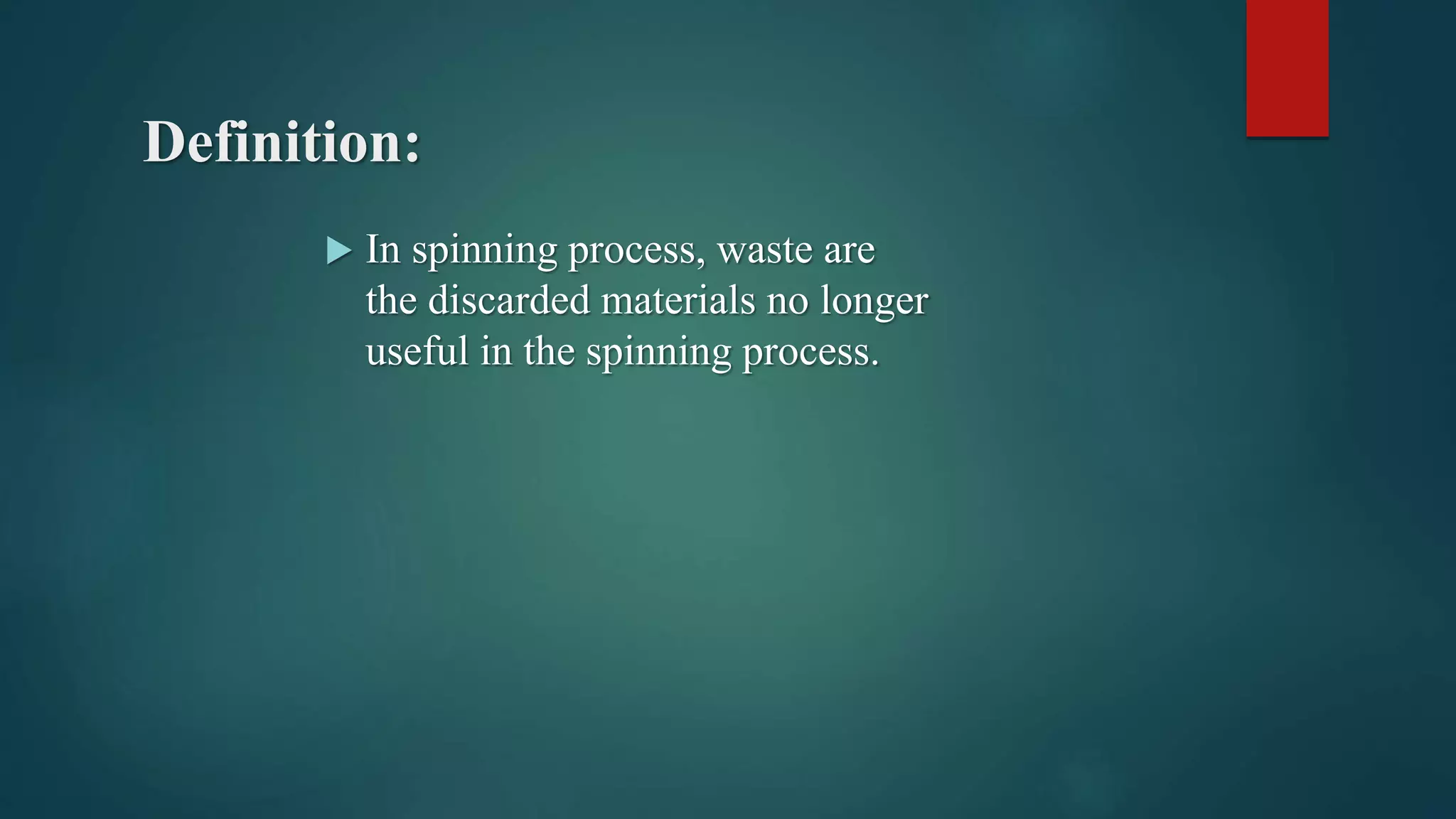 Definition:

In spinning process, waste are the discarded materials no longer useful in the spinning process.